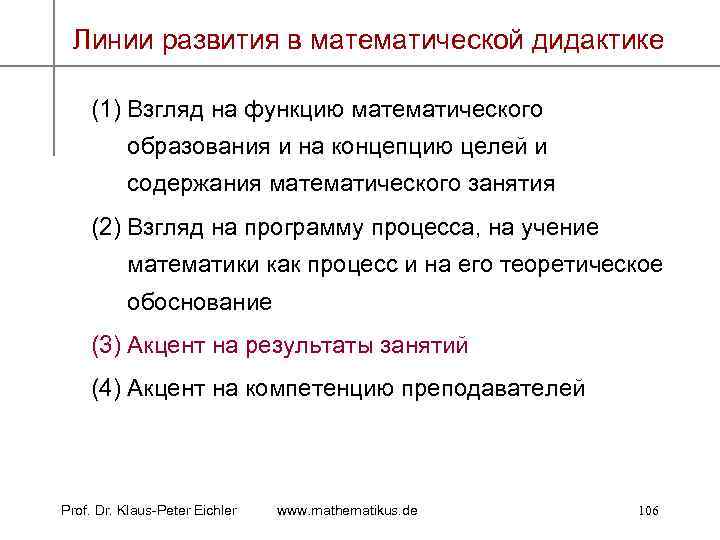 Линии развития в математической дидактике

(1) Взгляд на функцию математического образования и на концепцию целей и содержания математического занятия

(2) Взгляд на программу процесса, на учение математики как процесс и на его теоретическое обоснование

(3) Акцент на результаты занятий

(4) Акцент на компетенцию преподавателей

Prof. Dr. Klaus-Peter Eichler www.mathematikus.de 106